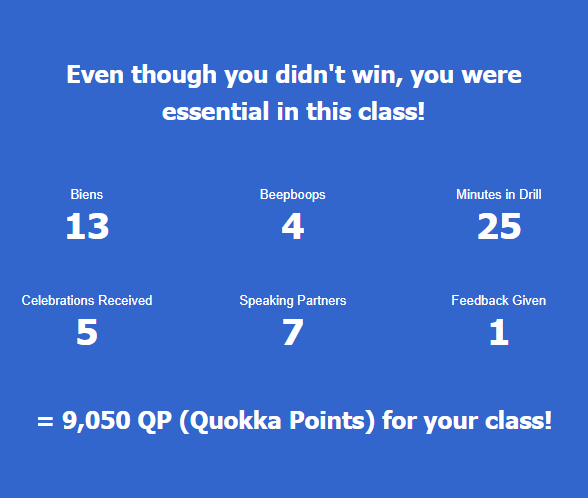 Even though you didn't win, you were essential in this class!

Biens
13

Beepboops
4

Minutes in Drill
25

Celebrations Received
5

Speaking Partners
7

Feedback Given
1

= 9,050 QP (Quokka Points) for your class!